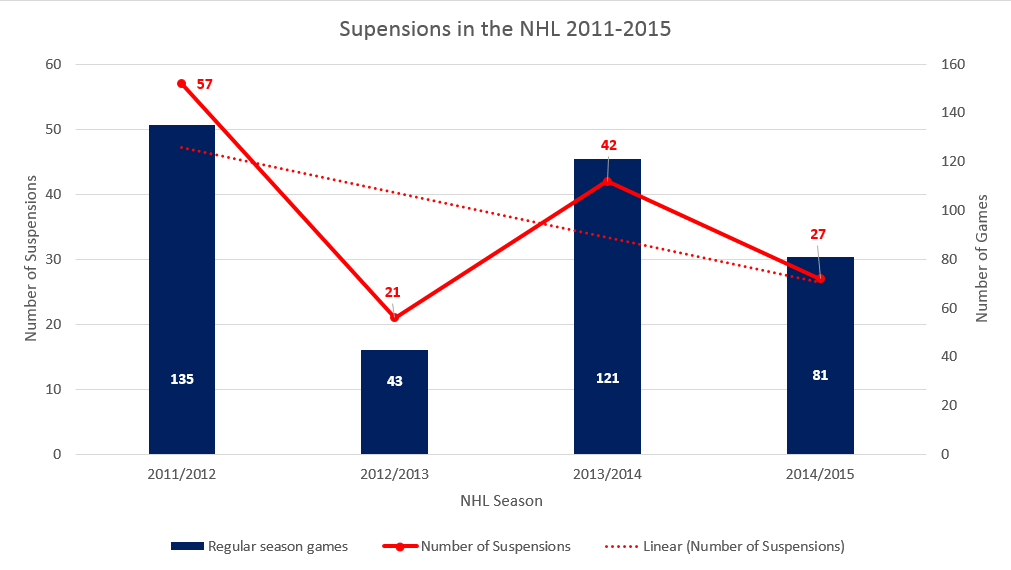 Supensions in the NHL 2011-2015

Number of Suspensions

60
50
40
30
20
10
0

Number of Games

160
140
120
100
80
60
40
20
0

57
21
42
27

135
43
121
81

2011/2012
2012/2013
2013/2014
2014/2015

NHL Season

Regular season games
Number of Suspensions
Linear (Number of Suspensions)